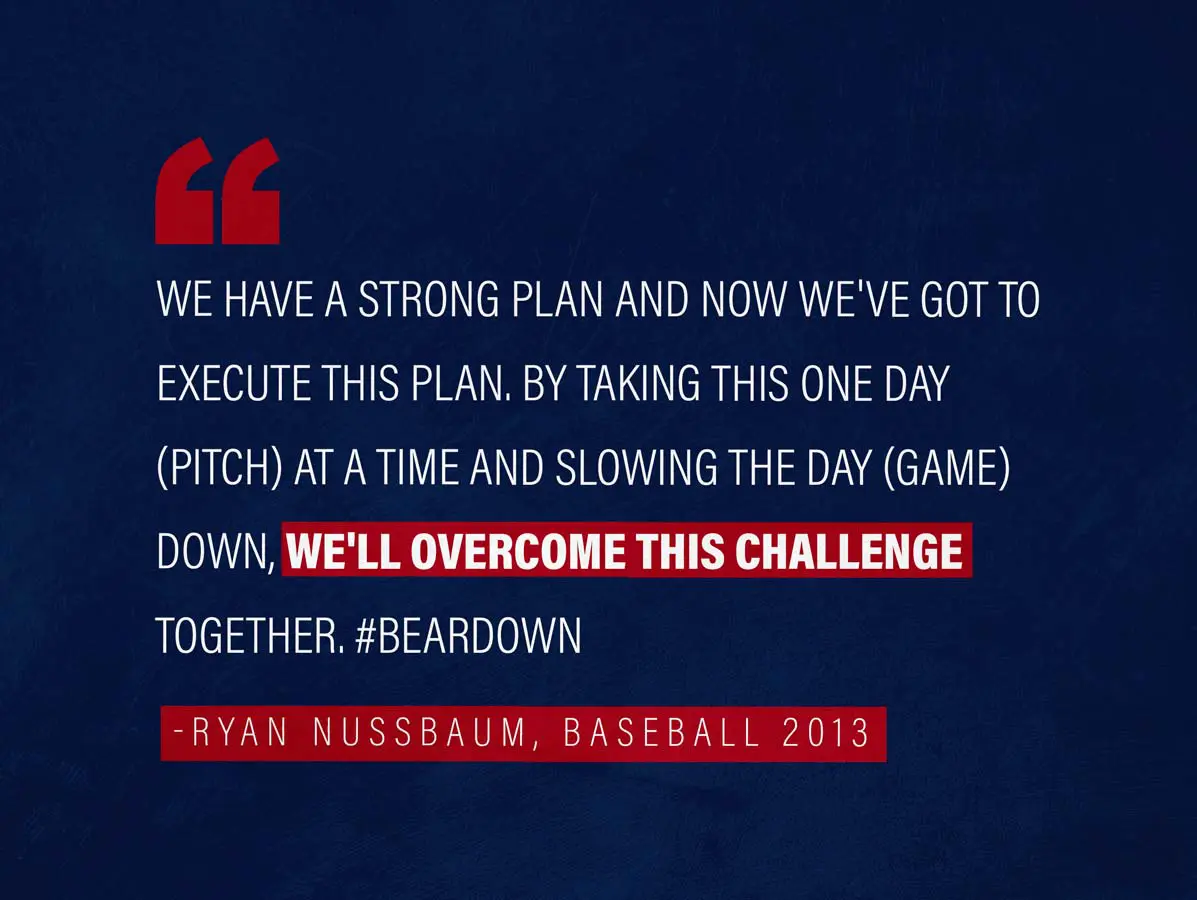 “

WE HAVE A STRONG PLAN AND NOW WE'VE GOT TO EXECUTE THIS PLAN. BY TAKING THIS ONE DAY (PITCH) AT A TIME AND SLOWING THE DAY (GAME) DOWN, WE'LL OVERCOME THIS CHALLENGE TOGETHER. #BEARDOWN

-RYAN NUSSBAUM, BASEBALL 2013